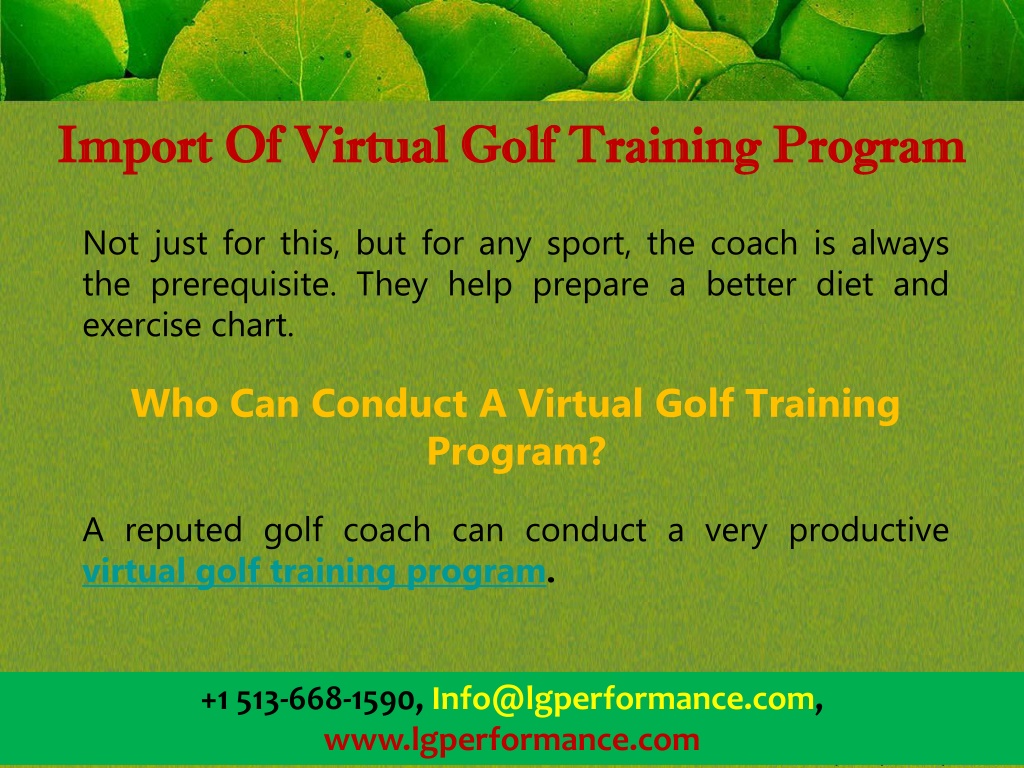 Import Of Virtual Golf Training Program

Not just for this, but for any sport, the coach is always the prerequisite. They help prepare a better diet and exercise chart.

Who Can Conduct A Virtual Golf Training Program?

A reputed golf coach can conduct a very productive virtual golf training program.

+1 513-668-1590, Info@lgperformance.com, www.lgperformance.com